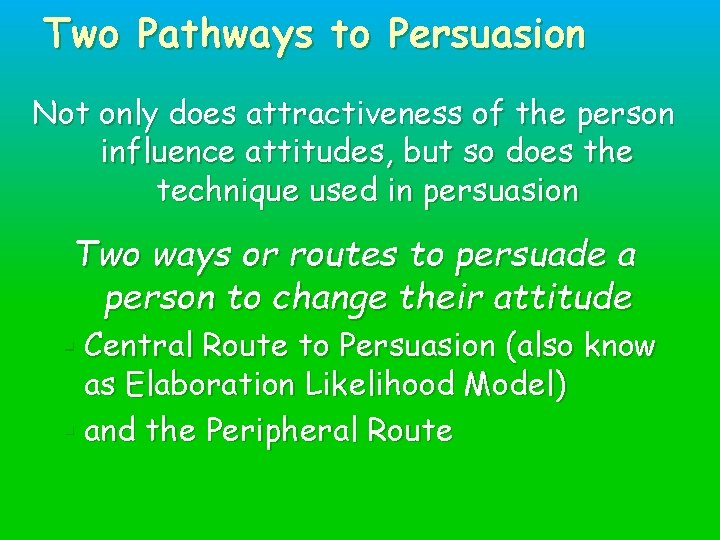 Two Pathways to Persuasion

Not only does attractiveness of the person influence attitudes, but so does the technique used in persuasion

Two ways or routes to persuade a person to change their attitude

Central Route to Persuasion (also know as Elaboration Likelihood Model)

and the Peripheral Route